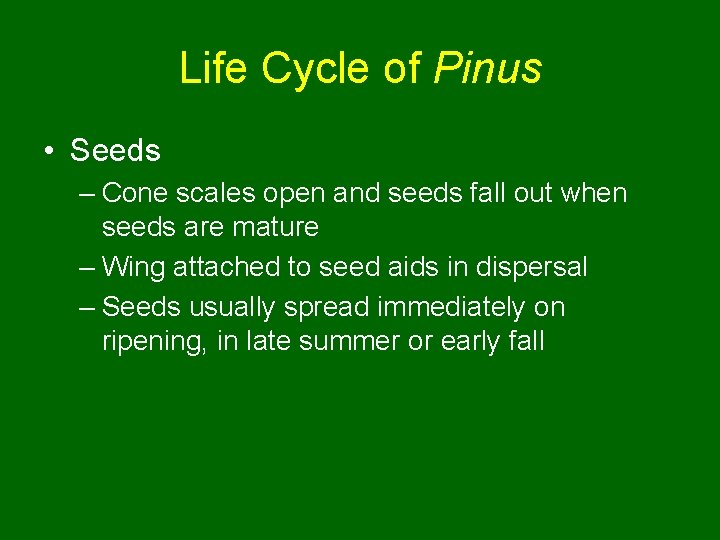 Life Cycle of Pinus

• Seeds

– Cone scales open and seeds fall out when seeds are mature

– Wing attached to seed aids in dispersal

– Seeds usually spread immediately on ripening, in late summer or early fall